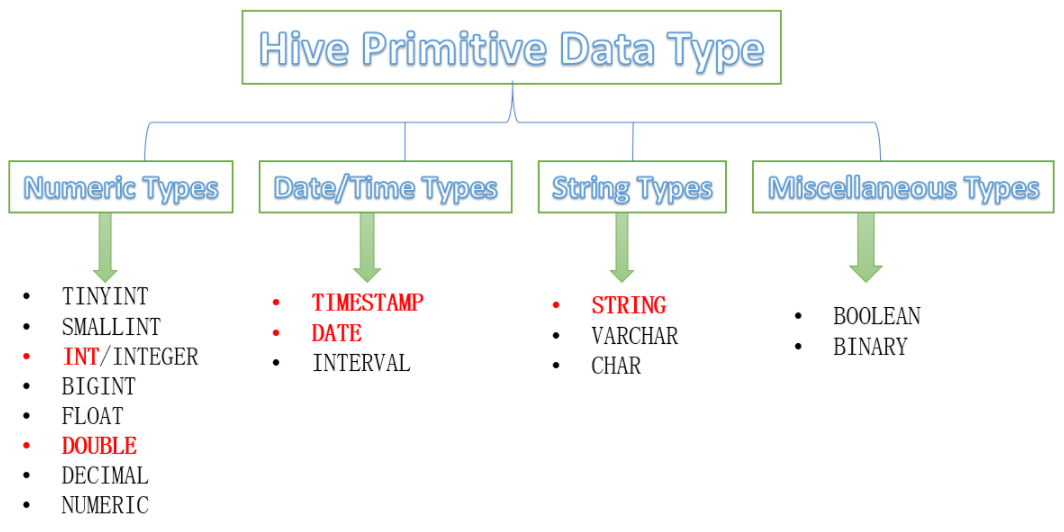 Hive Primitive Data Type

Numeric Types

- TINYINT
- SMALLINT
- INT/INTEGER
- BIGINT
- FLOAT
- DOUBLE
- DECIMAL
- NUMERIC

Date/Time Types

- TIMESTAMP
- DATE
- INTERVAL

String Types

- STRING
- VARCHAR
- CHAR

Miscellaneous Types

- BOOLEAN
- BINARY